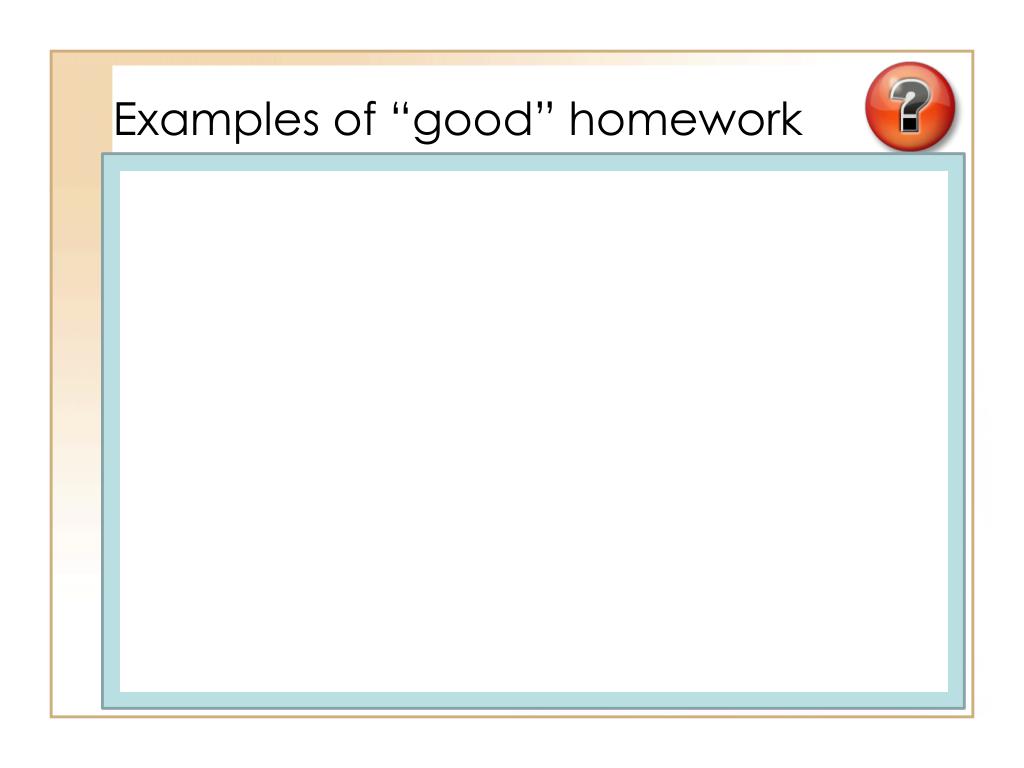 Examples of “good” homework

?